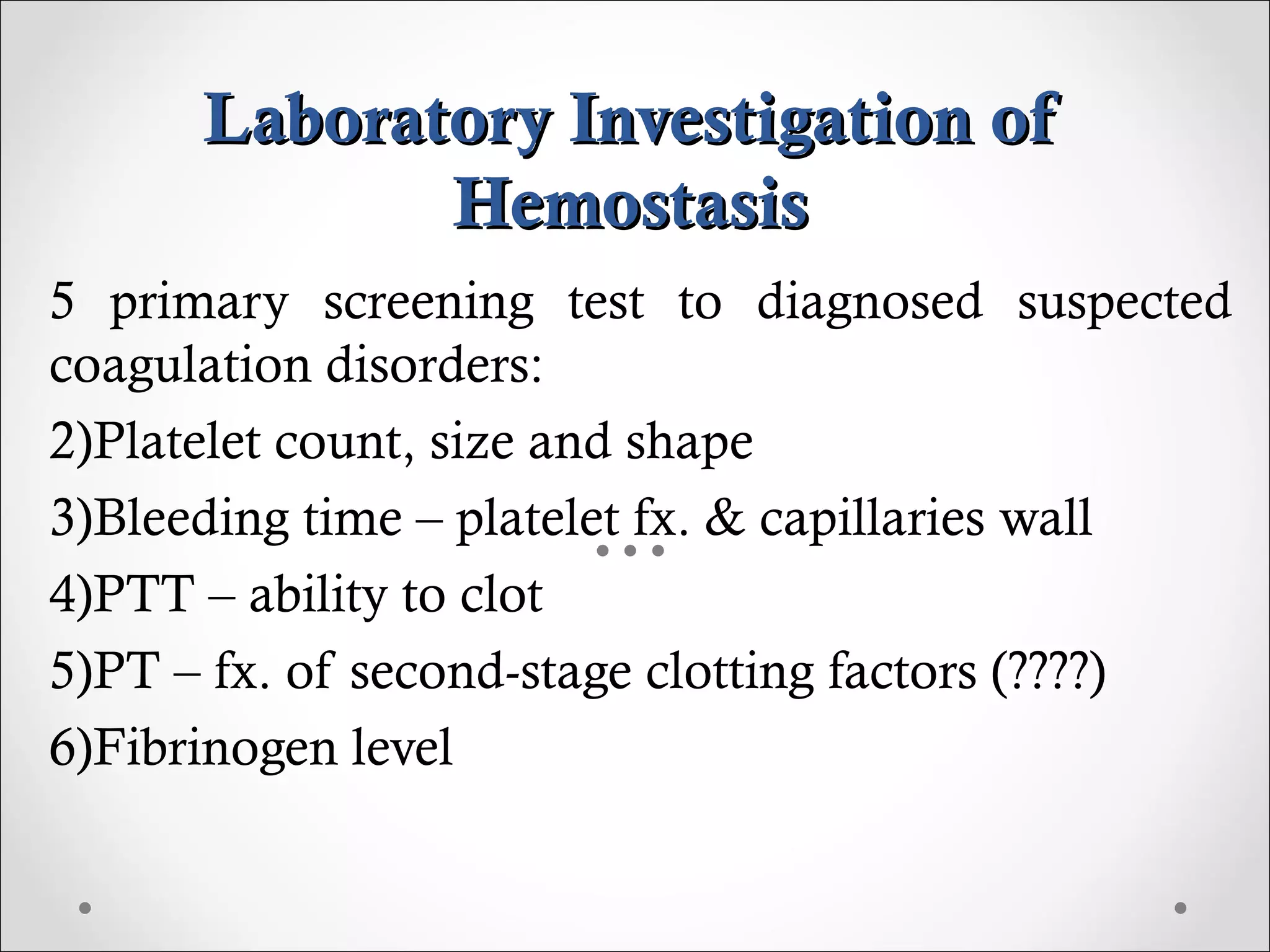 Laboratory Investigation of Hemostasis

5 primary screening test to diagnosed suspected coagulation disorders:

2)Platelet count, size and shape

3)Bleeding time – platelet fx. & capillaries wall

4)PTT – ability to clot

5)PT – fx. of second-stage clotting factors (????)

6)Fibrinogen level